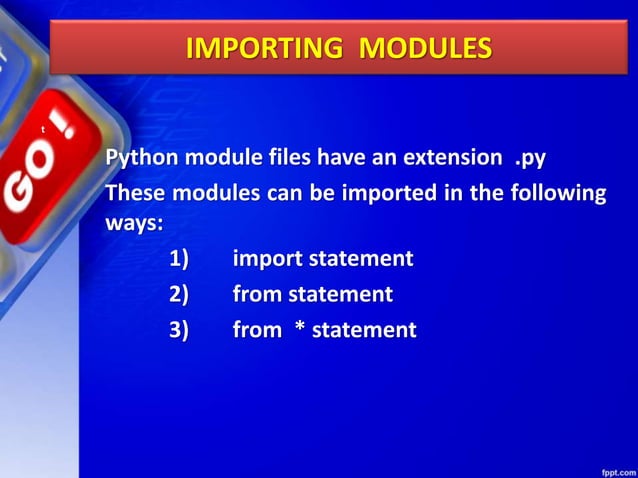 IMPORTING MODULES

GO!

Python module files have an extension .py

These modules can be imported in the following ways:

1) import statement
2) from statement
3) from * statement

fppt.com